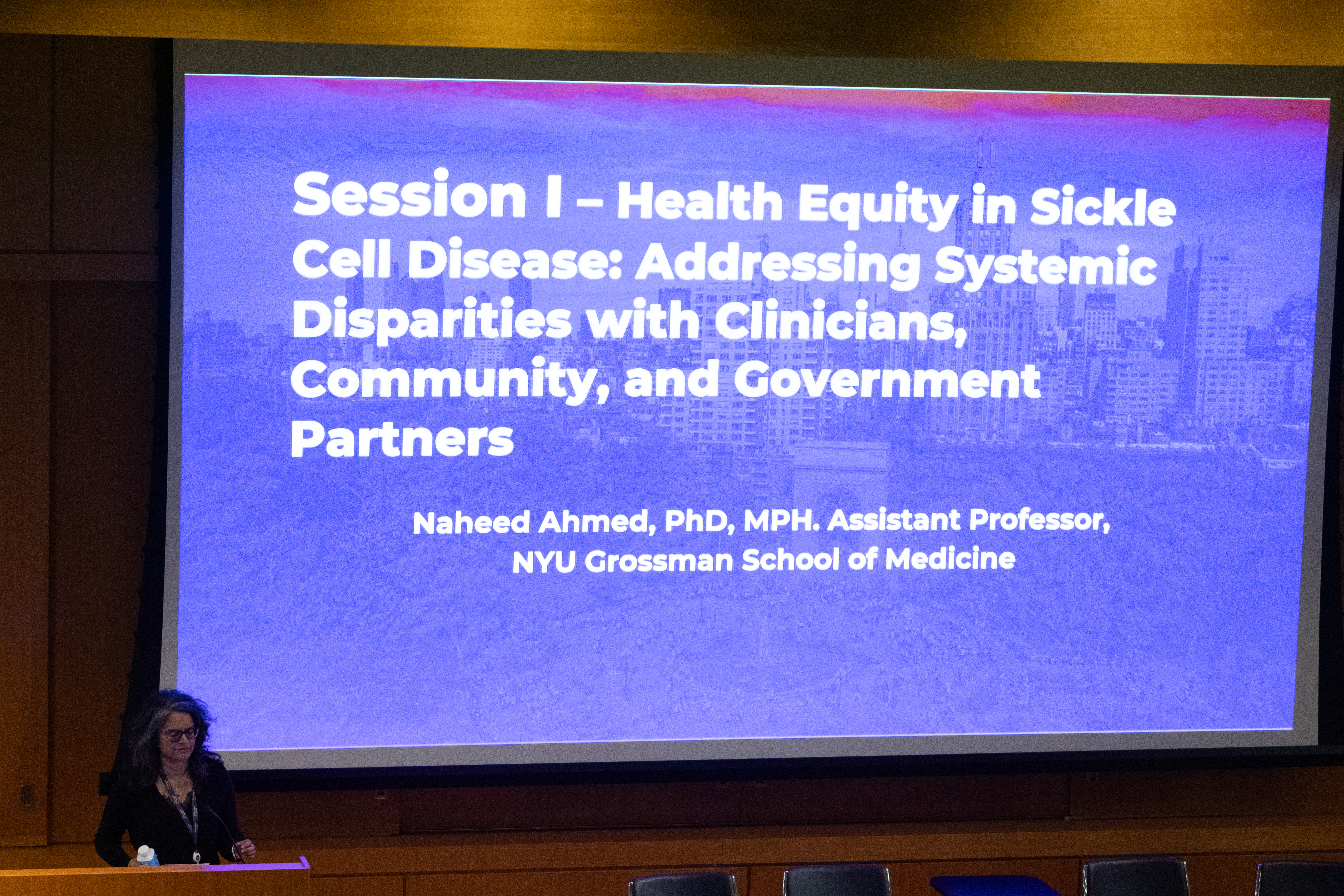 Session I – Health Equity in Sickle Cell Disease: Addressing Systemic Disparities with Clinicians, Community, and Government Partners

Naheed Ahmed, PhD, MPH. Assistant Professor, NYU Grossman School of Medicine